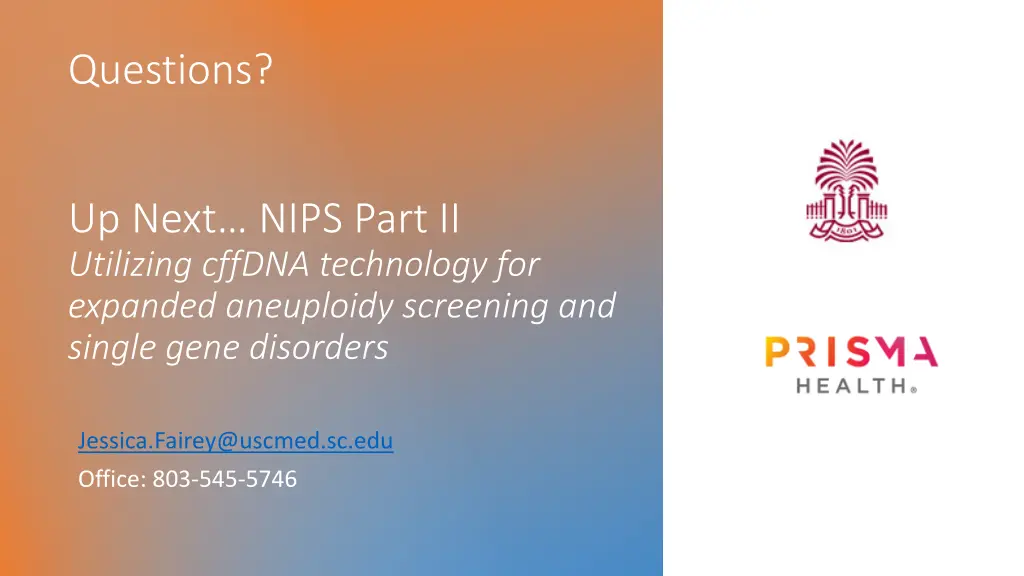 Questions?

Up Next… NIPS Part II
Utilizing cffDNA technology for expanded aneuploidy screening and single gene disorders

Jessica.Fairey@uscmed.sc.edu
Office: 803-545-5746

1801

PRISMA
HEALTH®